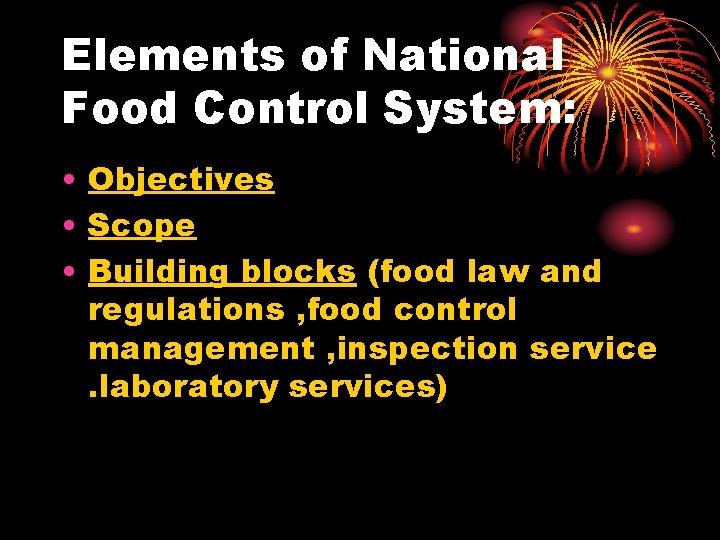 Elements of National Food Control System:

• Objectives
• Scope
• Building blocks (food law and regulations ,food control management ,inspection service .laboratory services)